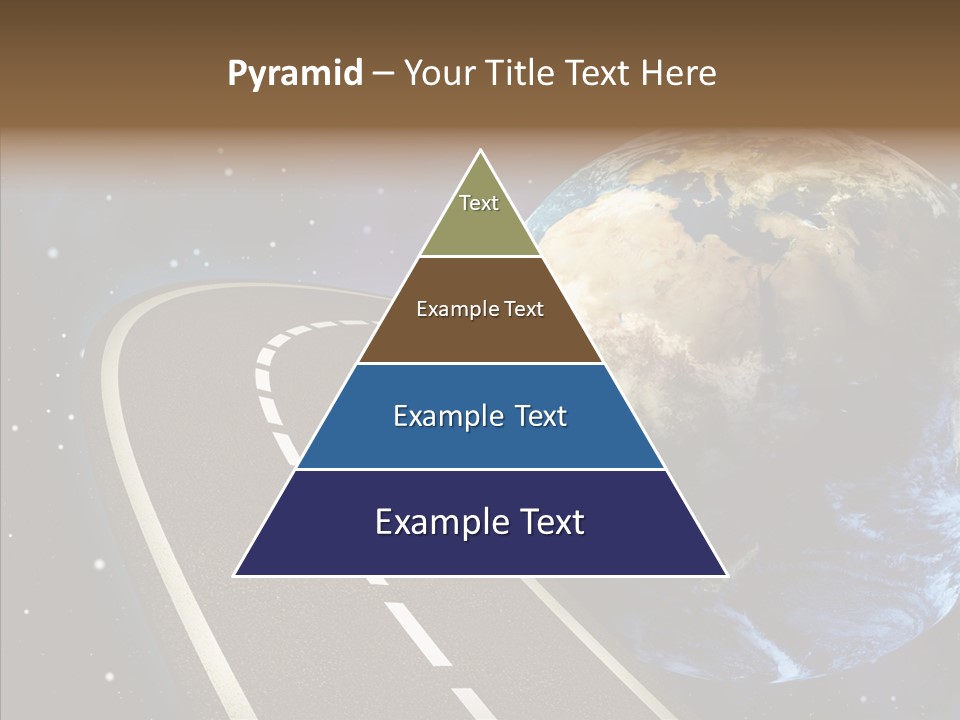 Pyramid – Your Title Text Here

Text

Example Text

Example Text

Example Text